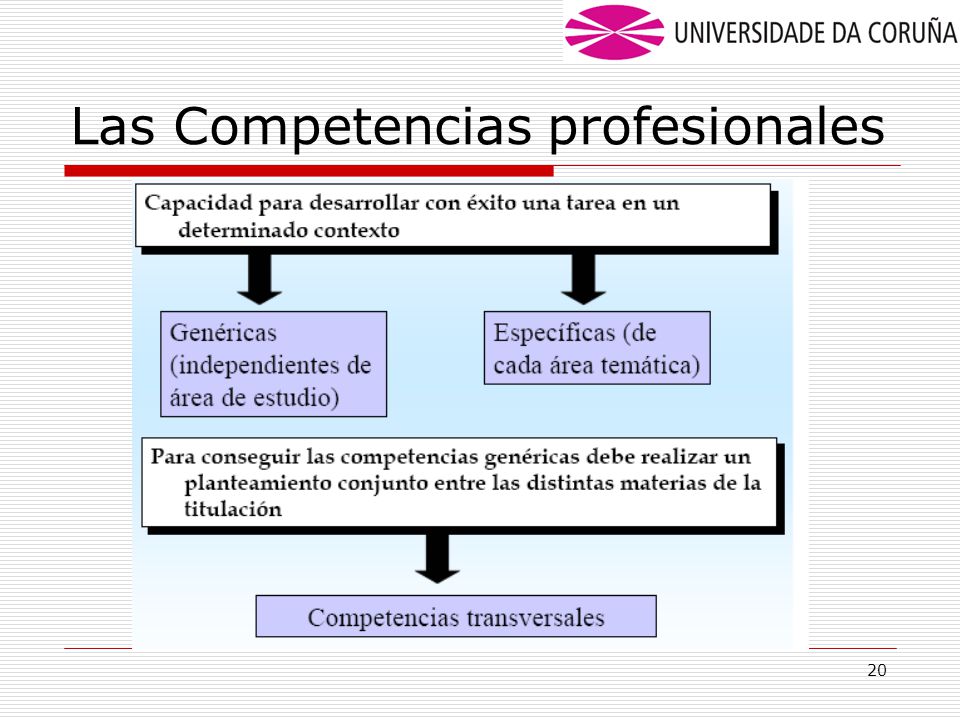 UNIVERSIDADE DA CORUÑA

Las Competencias profesionales

Capacidad para desarrollar con éxito una tarea en un determinado contexto

Genéricas (independientes de área de estudio)

Específicas (de cada área temática)

Para conseguir las competencias genéricas debe realizar un planteamiento conjunto entre las distintas materias de la titulación

Competencias transversales

20